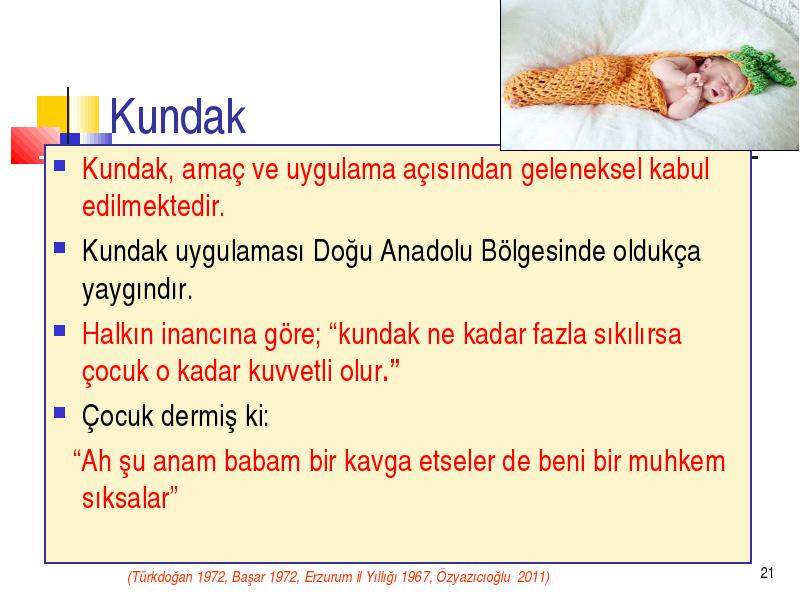 Kundak

- Kundak, amaç ve uygulama açısından geleneksel kabul edilmektedir.
- Kundak uygulaması Doğu Anadolu Bölgesinde oldukça yaygındır.
- Halkın inancına göre; “kundak ne kadar fazla sıkılırsa çocuk o kadar kuvvetli olur.”
- Çocuk dermiş ki:

“Ah şu anam babam bir kavga etseler de beni bir muhkem sıksalar”

(Türkdoğan 1972, Başar 1972, Erzurum il Yıllığı 1967, Özyazıcıoğlu 2011)

21